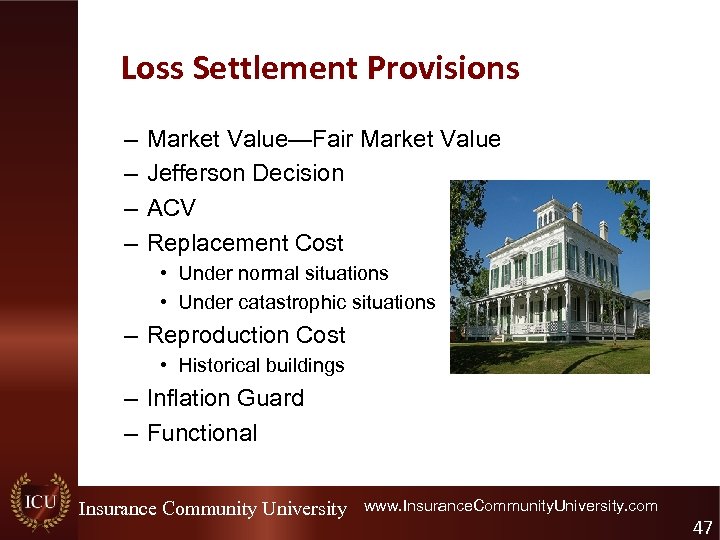 Loss Settlement Provisions

– Market Value—Fair Market Value
– Jefferson Decision
– ACV
– Replacement Cost
• Under normal situations
• Under catastrophic situations
– Reproduction Cost
• Historical buildings
– Inflation Guard
– Functional

ICU

Insurance Community University www.InsuranceCommunityUniversity.com

47